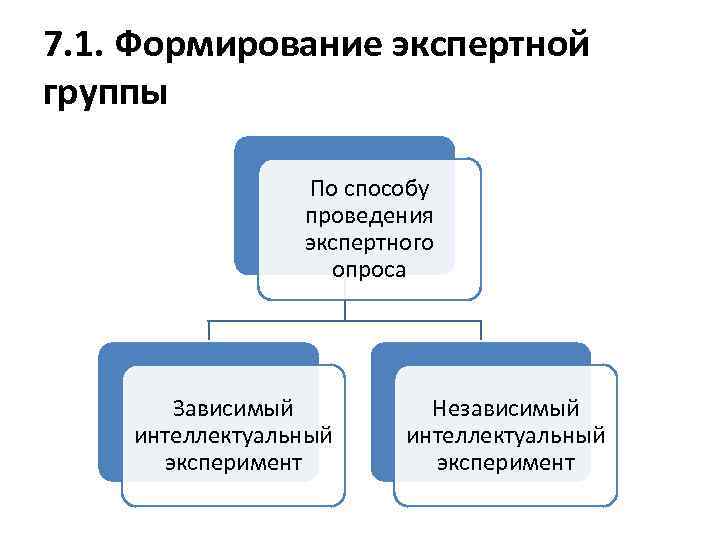 7.1. Формирование экспертной группы

По способу проведения экспертного опроса

Зависимый интеллектуальный эксперимент

Независимый интеллектуальный эксперимент